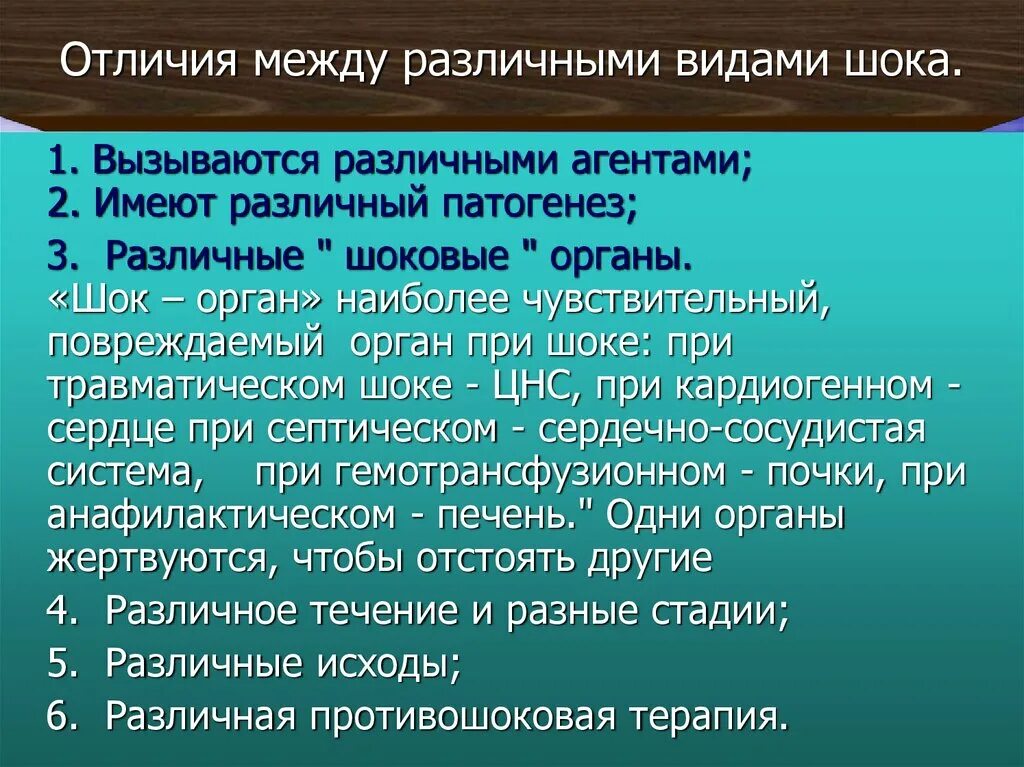 Отличия между различными видами шока.

1. Вызываются различными агентами;
2. Имеют различный патогенез;
3. Различные " шоковые " органы.
«Шок – орган» наиболее чувствительный, повреждаемый орган при шоке: при травматическом шоке - ЦНС, при кардиогенном - сердце при септическом - сердечно-сосудистая система, при гемотрансфузионном - почки, при анафилактическом - печень." Одни органы жертвуются, чтобы отстоять другие
4. Различное течение и разные стадии;
5. Различные исходы;
6. Различная противошоковая терапия.